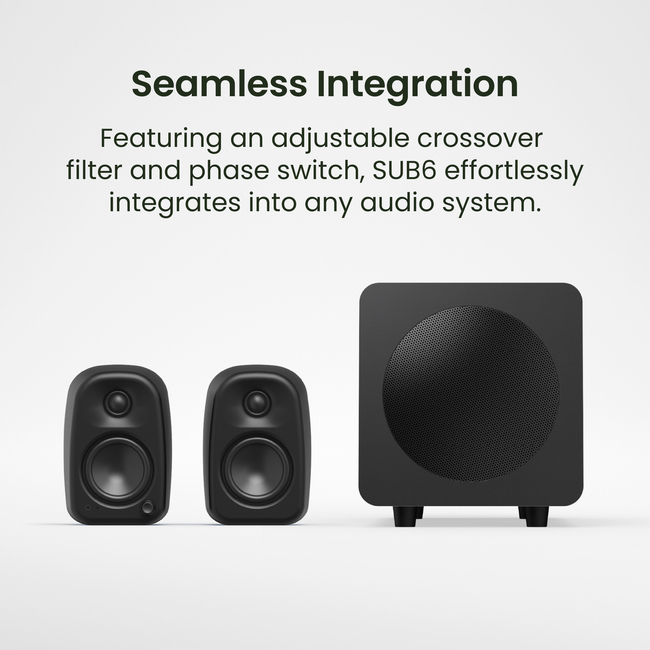 Seamless Integration

Featuring an adjustable crossover filter and phase switch, SUB6 effortlessly integrates into any audio system.